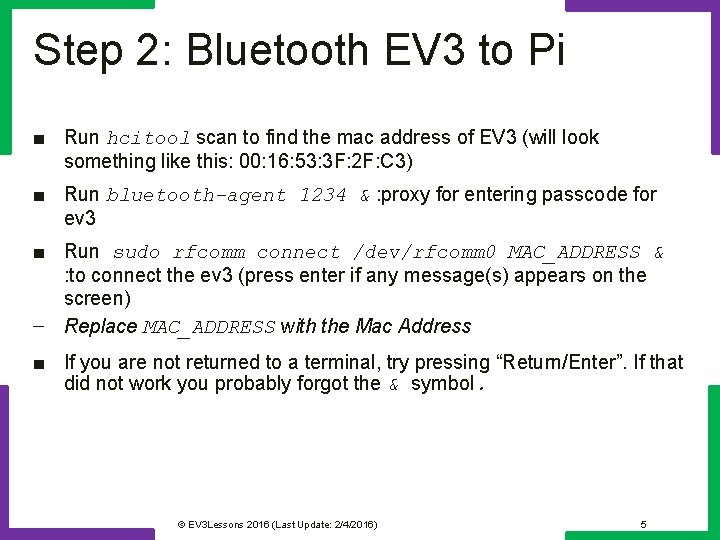 Step 2: Bluetooth EV3 to Pi

■ Run hcitool scan to find the mac address of EV3 (will look something like this: 00:16:53:3F:2F:C3)

■ Run bluetooth-agent 1234 & :proxy for entering passcode for ev3

■ Run sudo rfcomm connect /dev/rfcomm0 MAC_ADDRESS & :to connect the ev3 (press enter if any message(s) appears on the screen)

– Replace MAC_ADDRESS with the Mac Address

■ If you are not returned to a terminal, try pressing “Return/Enter”. If that did not work you probably forgot the & symbol.

© EV3Lessons 2016 (Last Update: 2/4/2016)

5